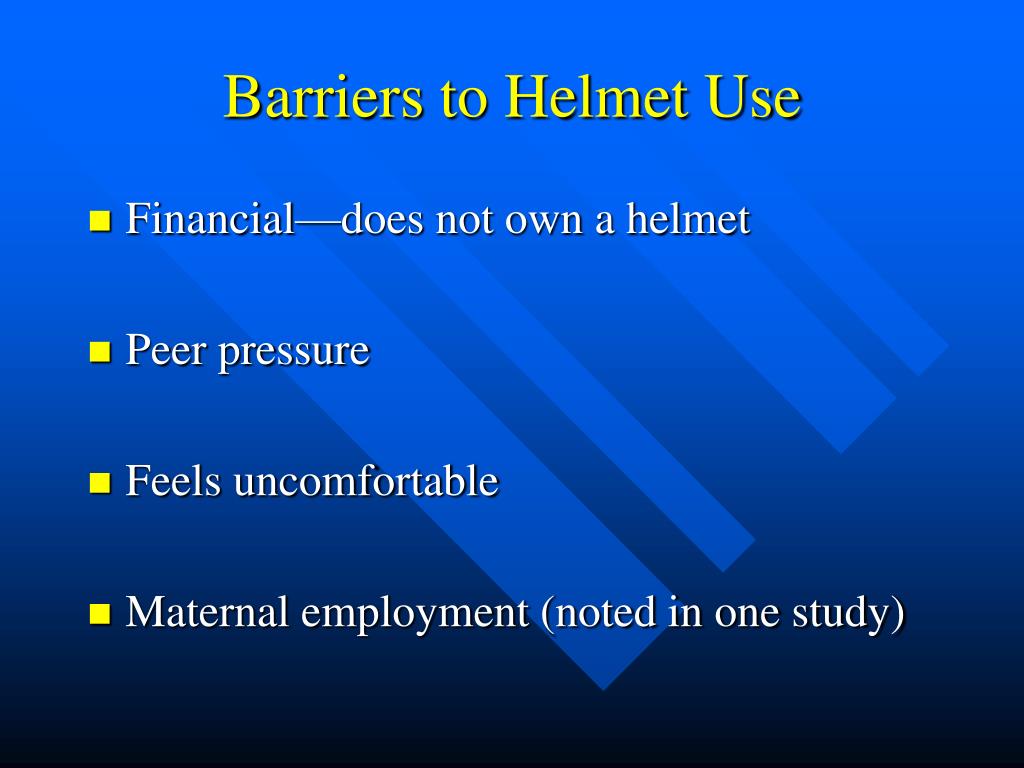 Barriers to Helmet Use

- Financial—does not own a helmet

- Peer pressure

- Feels uncomfortable

- Maternal employment (noted in one study)